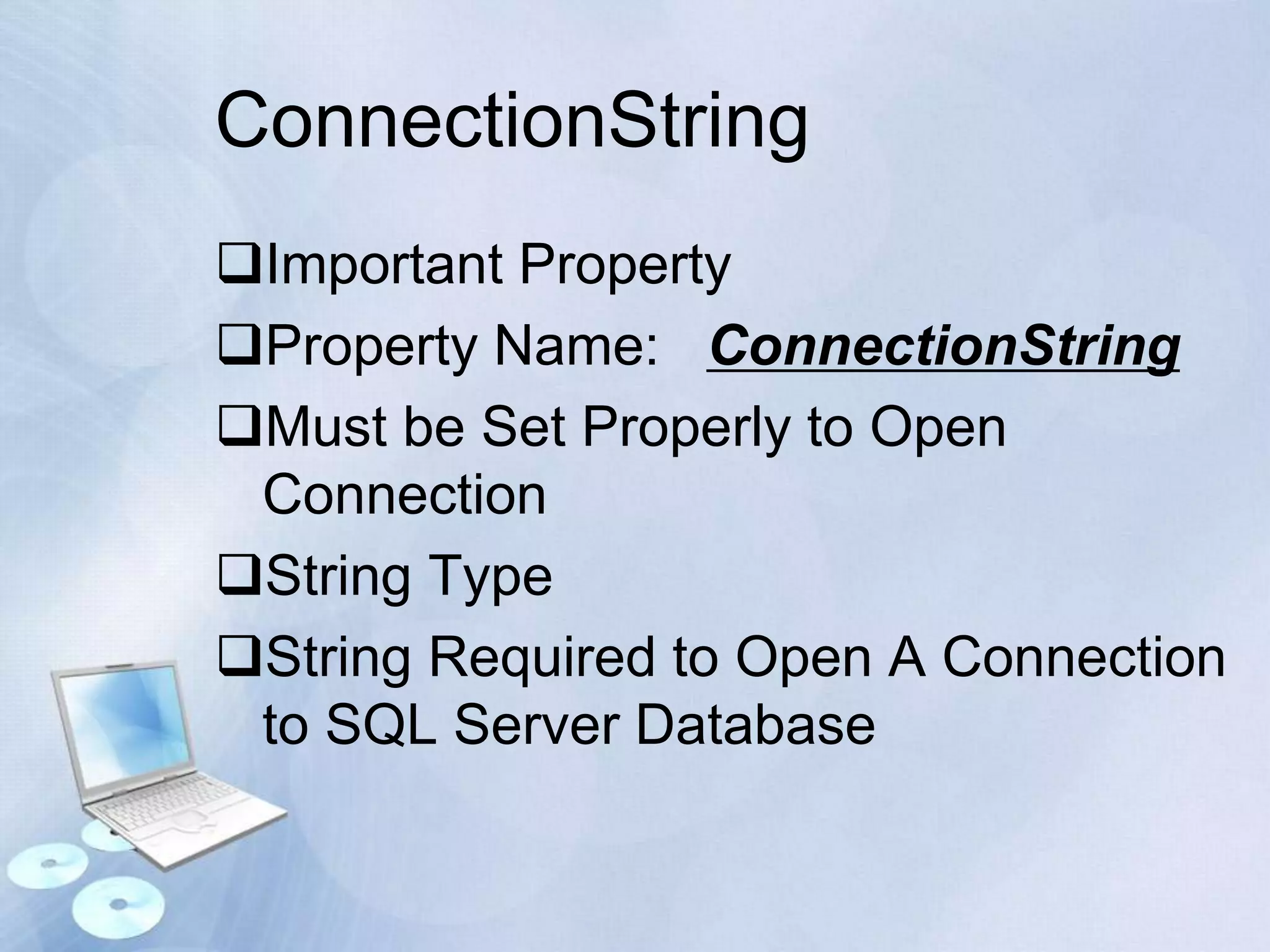 ConnectionString

❑Important Property

❑Property Name: ConnectionString

❑Must be Set Properly to Open Connection

❑String Type

❑String Required to Open A Connection to SQL Server Database